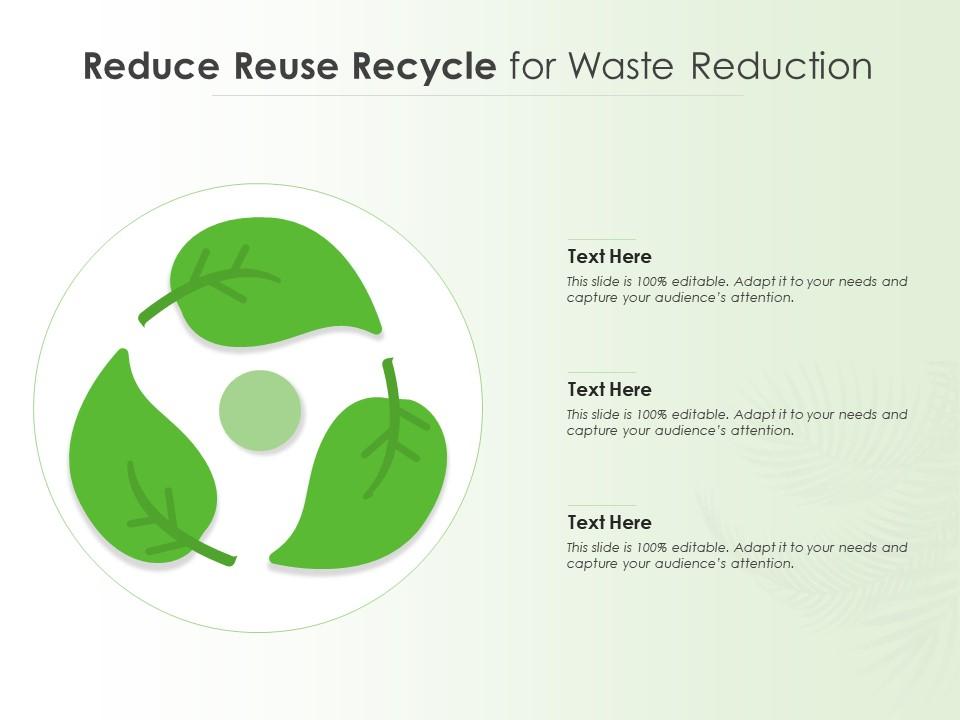 Reduce Reuse Recycle for Waste Reduction

Text Here
This slide is 100% editable. Adapt it to your needs and capture your audience's attention.

Text Here
This slide is 100% editable. Adapt it to your needs and capture your audience's attention.

Text Here
This slide is 100% editable. Adapt it to your needs and capture your audience's attention.